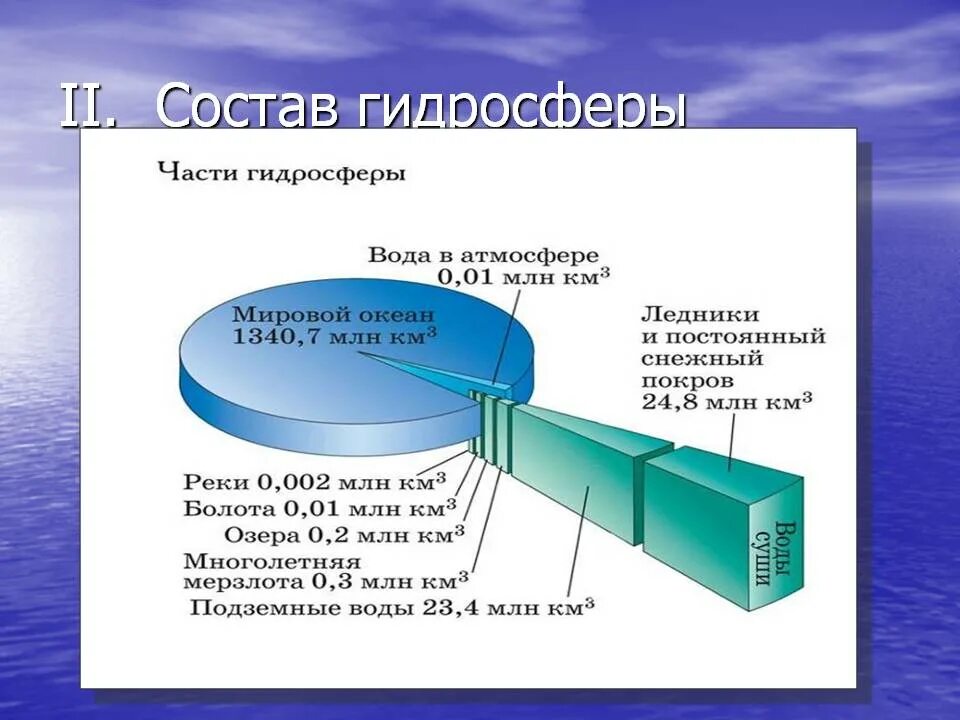 II. Состав гидросферы

Части гидросферы

Вода в атмосфере 0,01 млн км$^3$

Мировой океан 1340,7 млн км$^3$

Ледники и постоянный снежный покров 24,8 млн км$^3$

Реки 0,002 млн км$^3$

Болота 0,01 млн км$^3$

Озера 0,2 млн км$^3$

Многолетняя мерзлота 0,3 млн км$^3$

Подземные воды 23,4 млн км$^3$

Воды суши